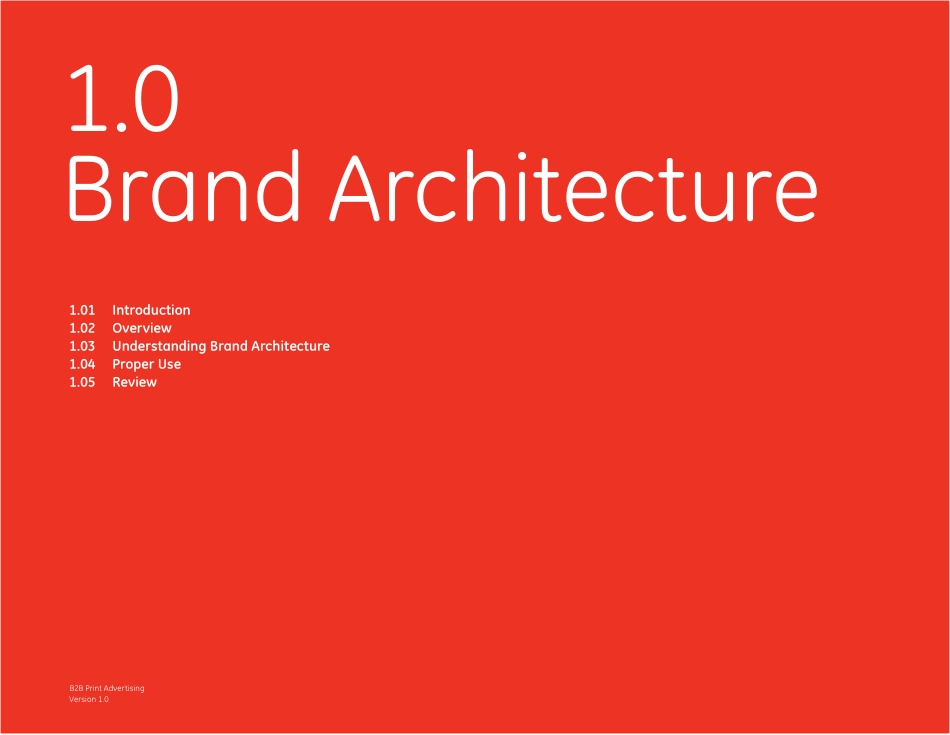 1.0
Brand Architecture

1.01 Introduction
1.02 Overview
1.03 Understanding Brand Architecture
1.04 Proper Use
1.05 Review

B2B Print Advertising
Version 1.0